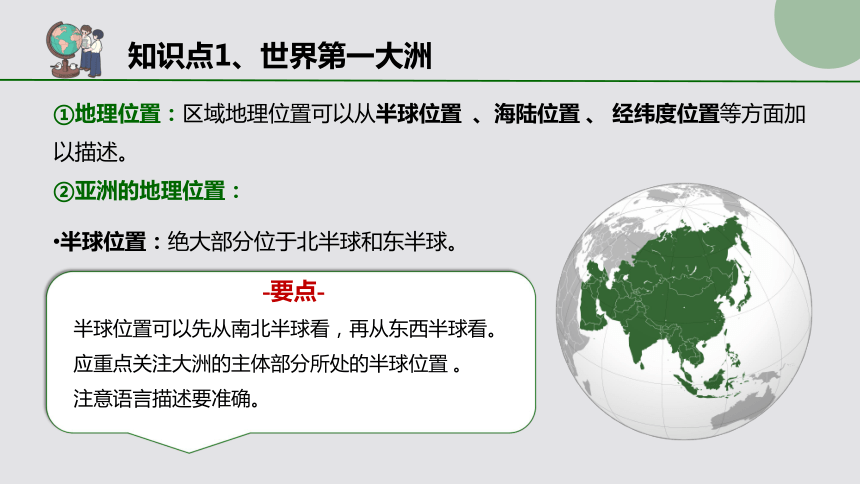 知识点1、世界第一大洲

①地理位置：区域地理位置可以从半球位置 、海陆位置 、 经纬度位置等方面加以描述。

②亚洲的地理位置：

•半球位置：绝大部分位于北半球和东半球。

-要点-

半球位置可以先从南北半球看，再从东西半球看。
应重点关注大洲的主体部分所处的半球位置 。
注意语言描述要准确。